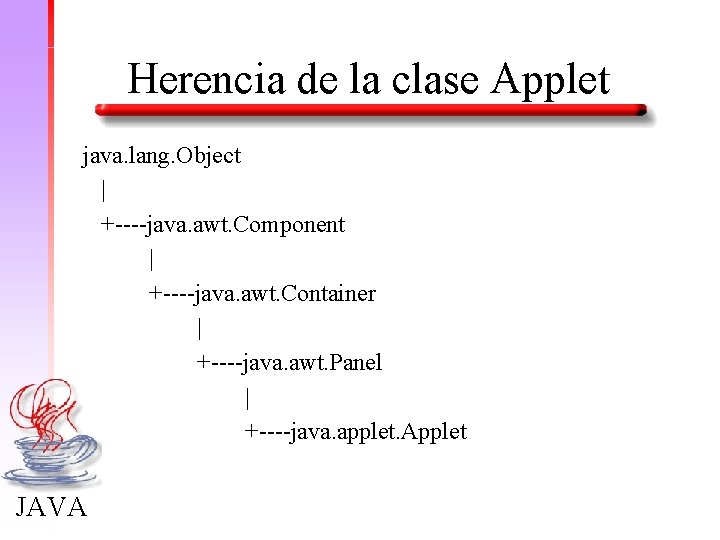 Herencia de la clase Applet

java.lang.Object
|
+----java.awt.Component
|
+----java.awt.Container
|
+----java.awt.Panel
|
+----java.applet.Applet

JAVA